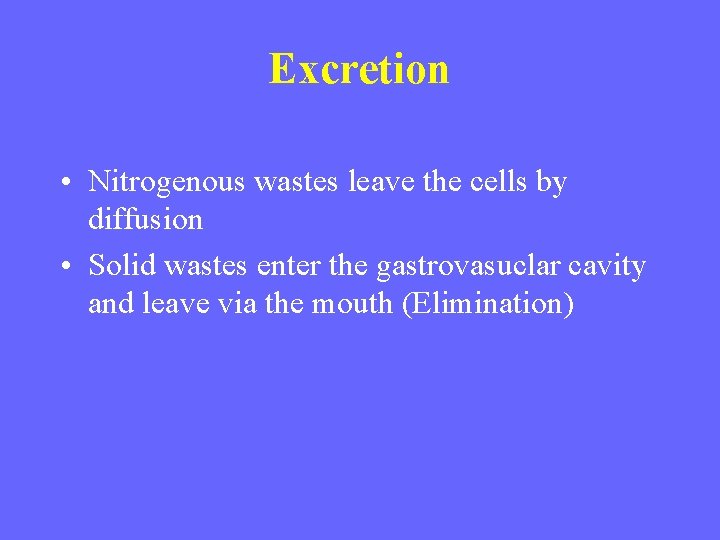 Excretion

• Nitrogenous wastes leave the cells by diffusion

• Solid wastes enter the gastrovasuclar cavity and leave via the mouth (Elimination)